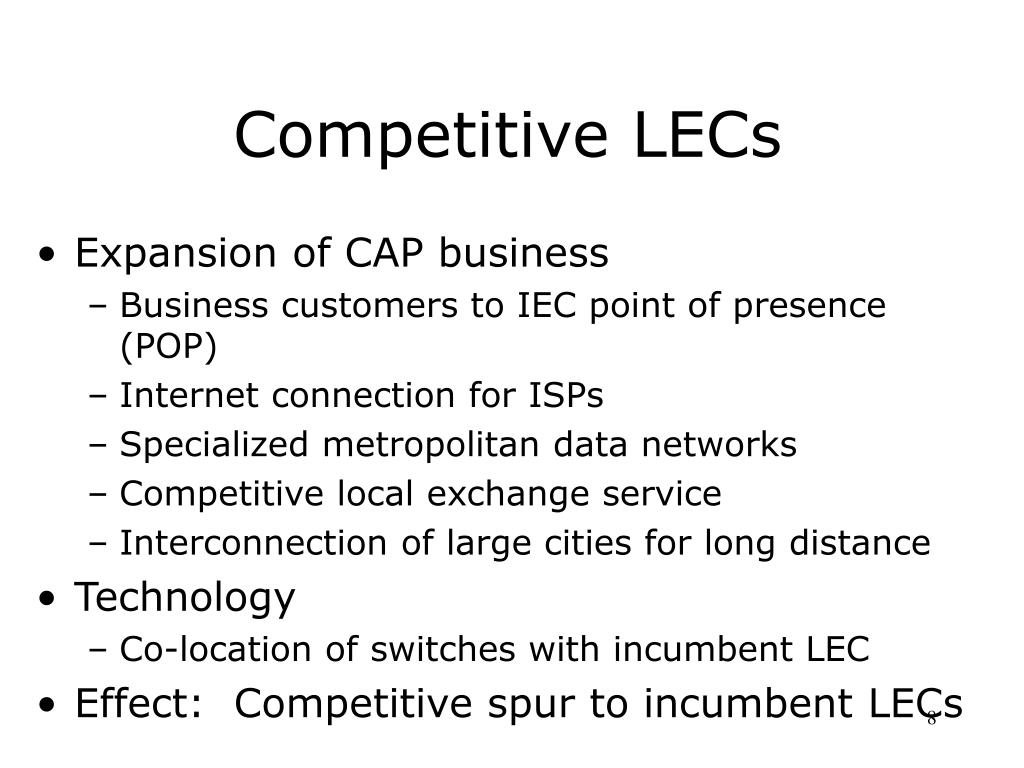 Competitive LECs

• Expansion of CAP business
 – Business customers to IEC point of presence (POP)
 – Internet connection for ISPs
 – Specialized metropolitan data networks
 – Competitive local exchange service
 – Interconnection of large cities for long distance
• Technology
 – Co-location of switches with incumbent LEC
• Effect: Competitive spur to incumbent LECs

8